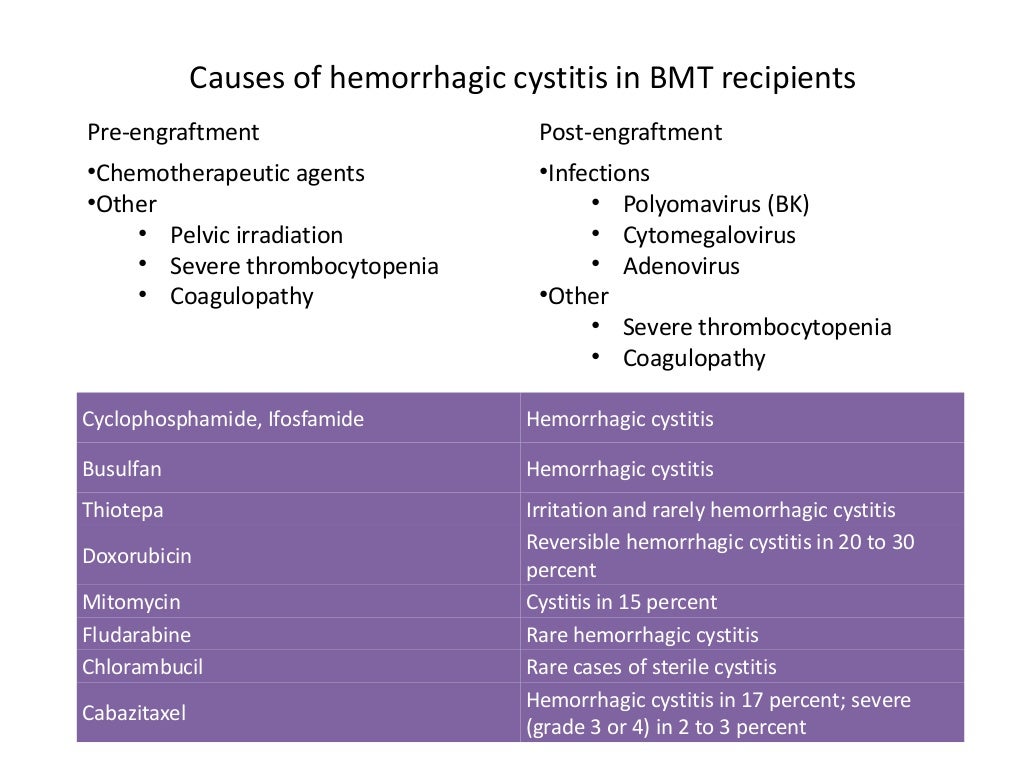 Causes of hemorrhagic cystitis in BMT recipients

Pre-engraftment
•Chemotherapeutic agents
•Other
• Pelvic irradiation
• Severe thrombocytopenia
• Coagulopathy

Post-engraftment
•Infections
• Polyomavirus (BK)
• Cytomegalovirus
• Adenovirus
•Other
• Severe thrombocytopenia
• Coagulopathy

| Cyclophosphamide, Ifosfamide | Hemorrhagic cystitis |
|---|---|
| Busulfan | Hemorrhagic cystitis |
| Thiotepa | Irritation and rarely hemorrhagic cystitis |
| Doxorubicin | Reversible hemorrhagic cystitis in 20 to 30 percent |
| Mitomycin | Cystitis in 15 percent |
| Fludarabine | Rare hemorrhagic cystitis |
| Chlorambucil | Rare cases of sterile cystitis |
| Cabazitaxel | Hemorrhagic cystitis in 17 percent; severe (grade 3 or 4) in 2 to 3 percent |